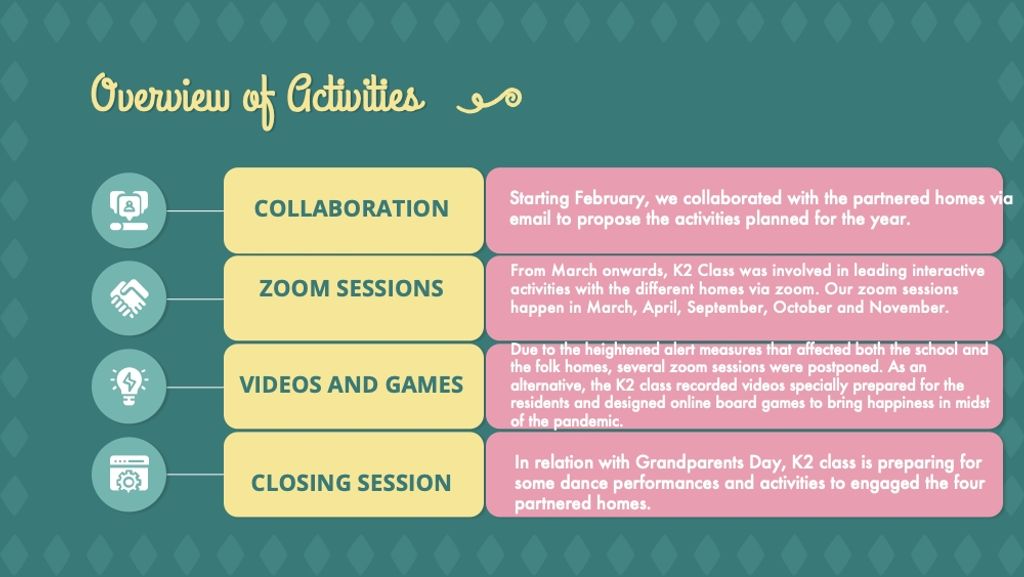 Overview of Activities

COLLABORATION

Starting February, we collaborated with the partnered homes via email to propose the activities planned for the year.

ZOOM SESSIONS

From March onwards, K2 Class was involved in leading interactive activities with the different homes via zoom. Our zoom sessions happen in March, April, September, October and November.

VIDEOS AND GAMES

Due to the heightened alert measures that affected both the school and the folk homes, several zoom sessions were postponed. As an alternative, the K2 class recorded videos specially prepared for the residents and designed online board games to bring happiness in midst of the pandemic.

CLOSING SESSION

In relation with Grandparents Day, K2 class is preparing for some dance performances and activities to engaged the four partnered homes.